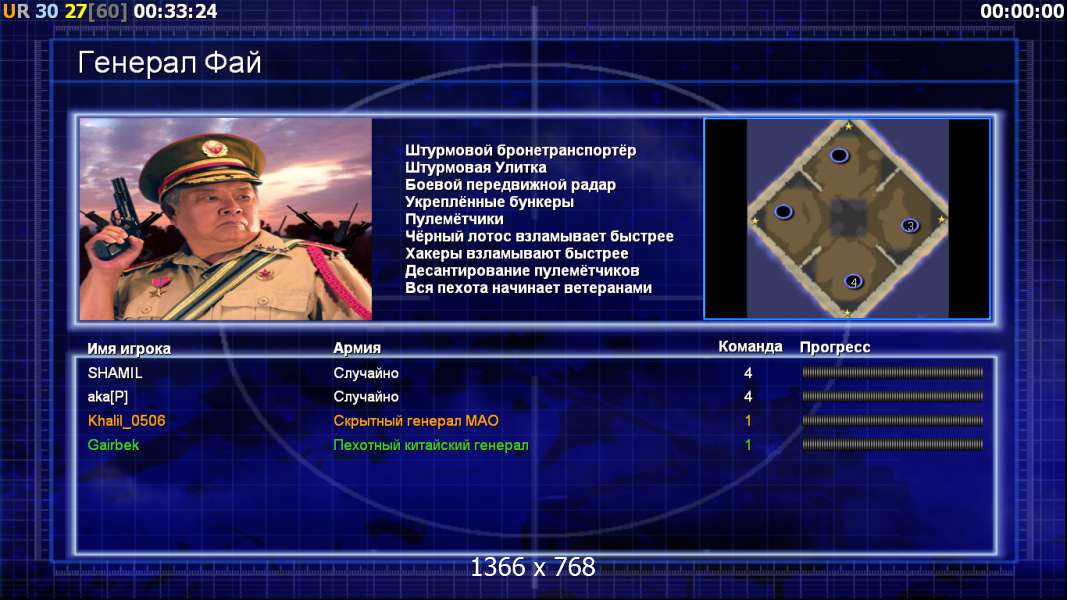 UR 30 27[60] 00:33:24

00:00:00

Генерал Фай

Штурмовой бронетранспортёр
Штурмовая Улитка
Боевой передвижной радар
Укреплённые бункеры
Пулемётчики
Чёрный лотос взламывает быстрее
Хакеры взламывают быстрее
Десантирование пулемётчиков
Вся пехота начинает ветеранами

3
4

| Имя игрока | Армия | Команда | Прогресс |
|---|---|---|---|
| SHAMIL | Случайно | 4 | |
| aka[P] | Случайно | 4 | |
| Khalil_0506 | Скрытный генерал МАО | 1 | |
| Gairbek | Пехотный китайский генерал | 1 | |

1366 x 768